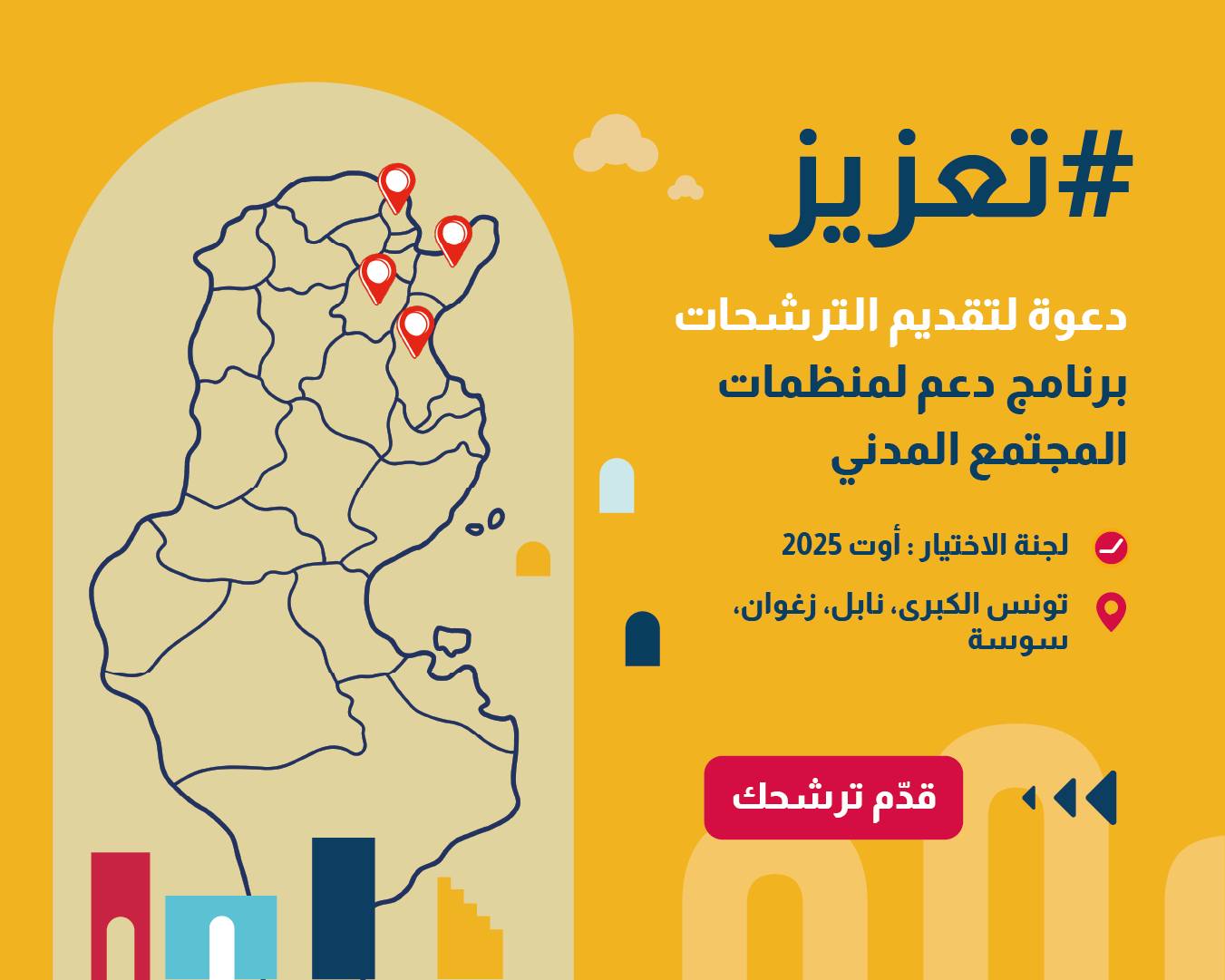 #تعزيز

دعوة لتقديم الترشحات
برنامج دعم لمنظمات
المجتمع المدني

لجنة الاختيار : أوت 2025

تونس الكبرى، نابل، زغوان، سوسة

قدّم ترشحك